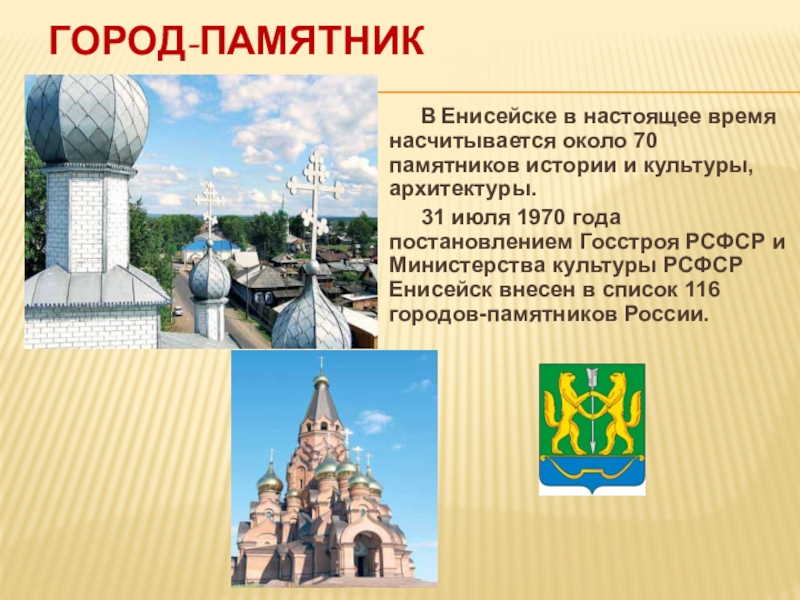 ГОРОД-ПАМЯТНИК

В Енисейске в настоящее время насчитывается около 70 памятников истории и культуры, архитектуры.

31 июля 1970 года постановлением Госстроя РСФСР и Министерства культуры РСФСР Енисейск внесен в список 116 городов-памятников России.